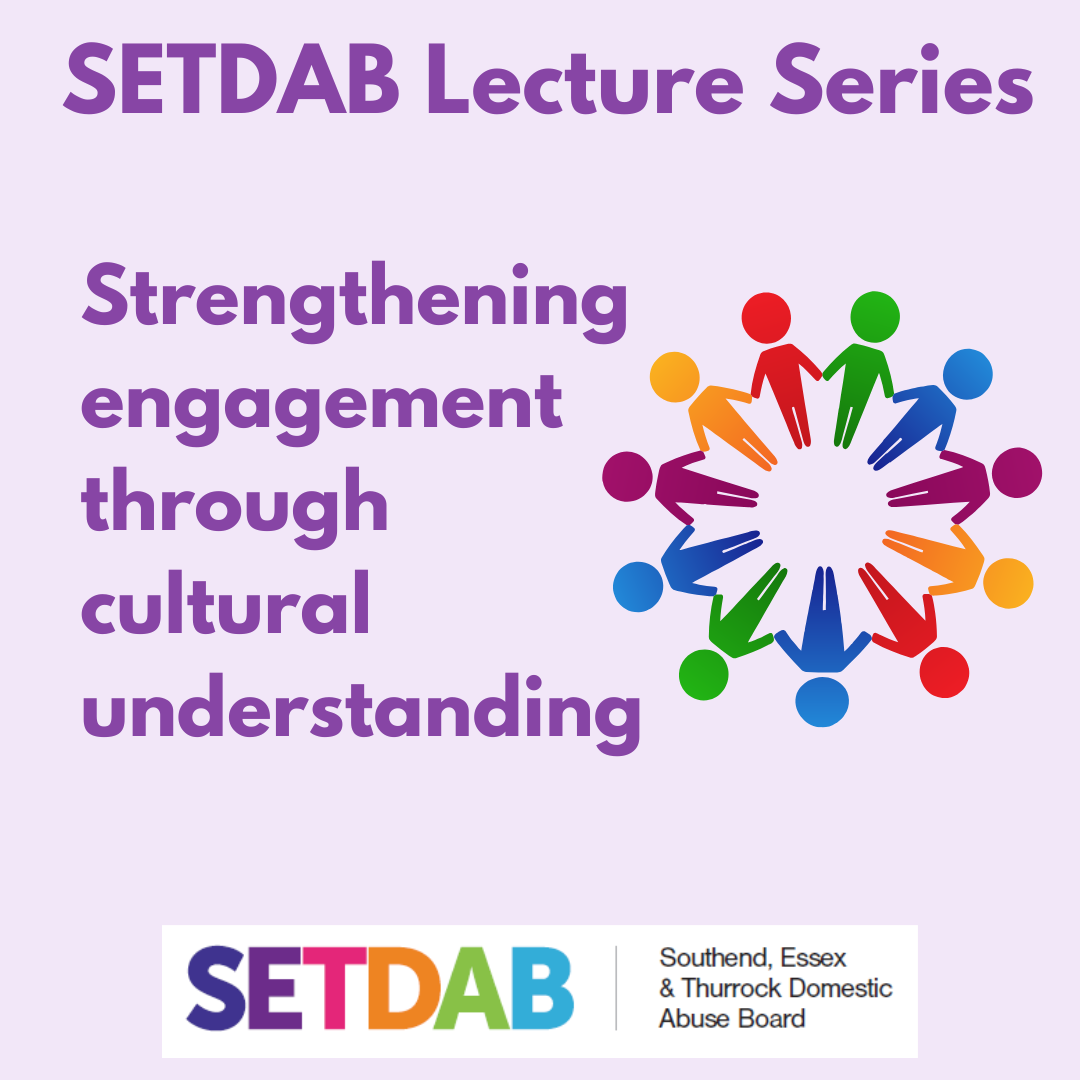 SETDAB Lecture Series

Strengthening engagement through cultural understanding

SETDAB

Southend, Essex & Thurrock Domestic Abuse Board